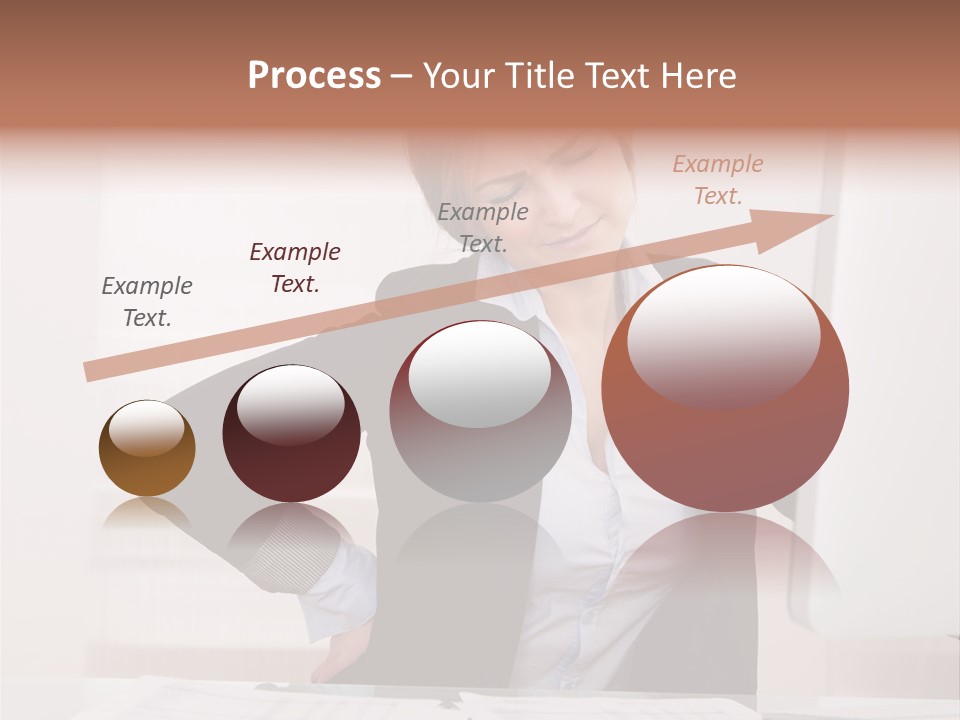 Process – Your Title Text Here

Example Text.

Example Text.

Example Text.

Example Text.